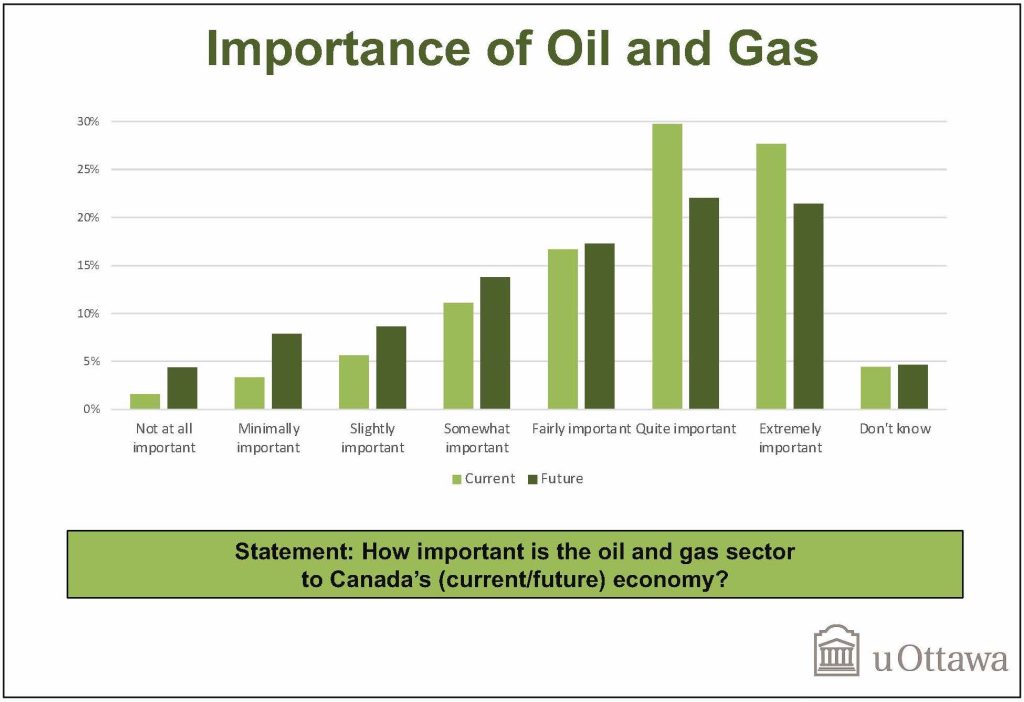 Importance of Oil and Gas

30%
25%
20%
15%
10%
5%
0%

Not at all important
Minimally important
Slightly important
Somewhat important
Fairly important
Quite important
Extremely important
Don't know

Current
Future

Statement: How important is the oil and gas sector to Canada's (current/future) economy?

uOttawa